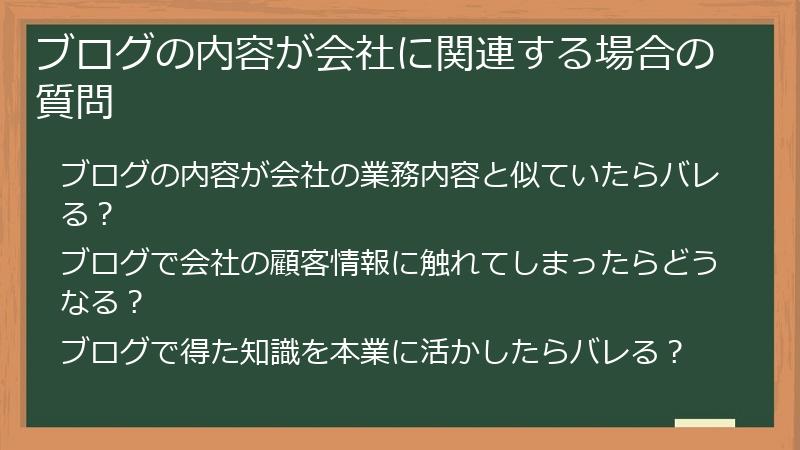 ブログの内容が会社に関連する場合の質問

ブログの内容が会社の業務内容と似ていたらバレる？

ブログで会社の顧客情報に触れてしまったらどうなる？

ブログで得た知識を本業に活かしたらバレる？